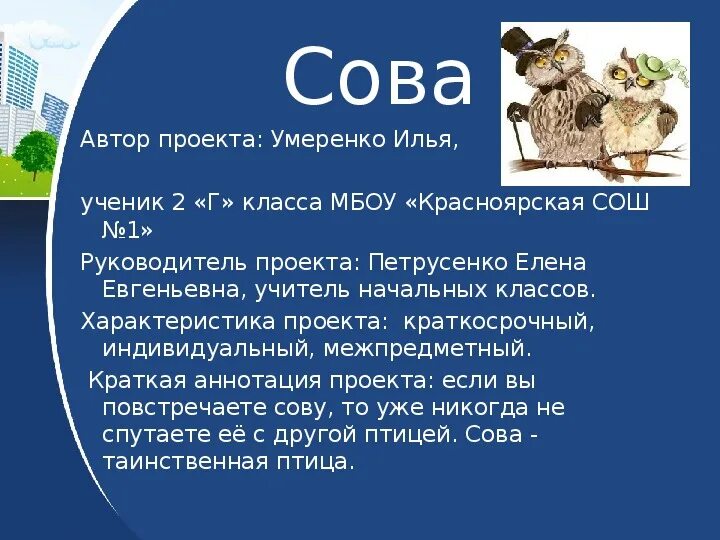 Сова

Автор проекта: Умеренко Илья,

ученик 2 «Г» класса МБОУ «Красноярская СОШ №1»

Руководитель проекта: Петрусенко Елена Евгеньевна, учитель начальных классов.

Характеристика проекта: краткосрочный, индивидуальный, межпредметный.

Краткая аннотация проекта: если вы повстречаете сову, то уже никогда не спутаете её с другой птицей. Сова - таинственная птица.